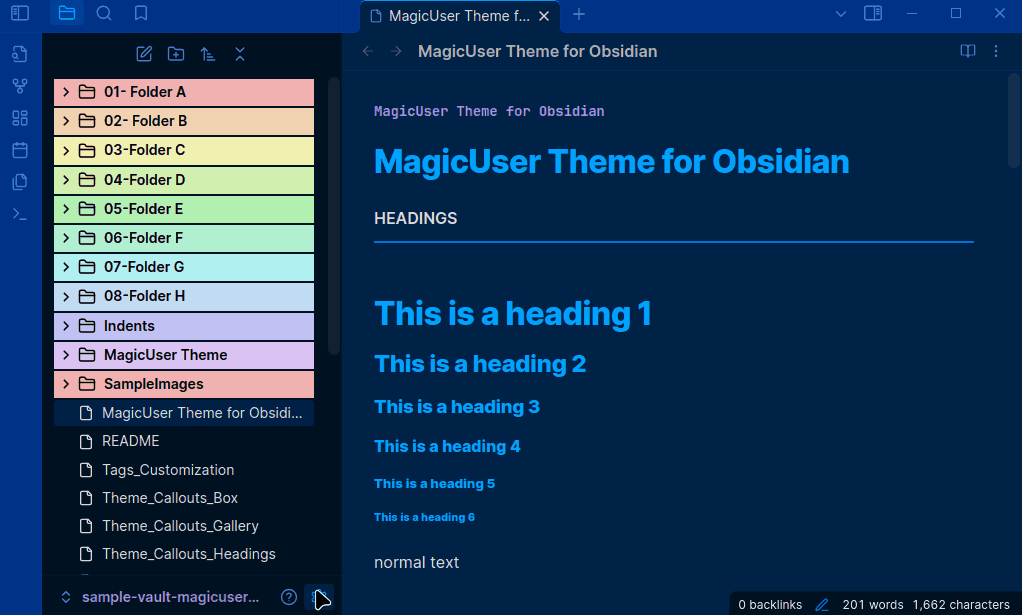 MagicUser Theme f...

MagicUser Theme for Obsidian

01- Folder A
02- Folder B
03-Folder C
04-Folder D
05-Folder E
06-Folder F
07-Folder G
08-Folder H
Indents
MagicUser Theme
SampleImages
MagicUser Theme for Obsidi...
README
Tags_Customization
Theme_Callouts_Box
Theme_Callouts_Gallery
Theme_Callouts_Headings

sample-vault-magicuser...

MagicUser Theme for Obsidian

MagicUser Theme for Obsidian

HEADINGS

This is a heading 1

This is a heading 2

This is a heading 3

This is a heading 4

This is a heading 5

This is a heading 6

normal text

0 backlinks 201 words 1,662 characters